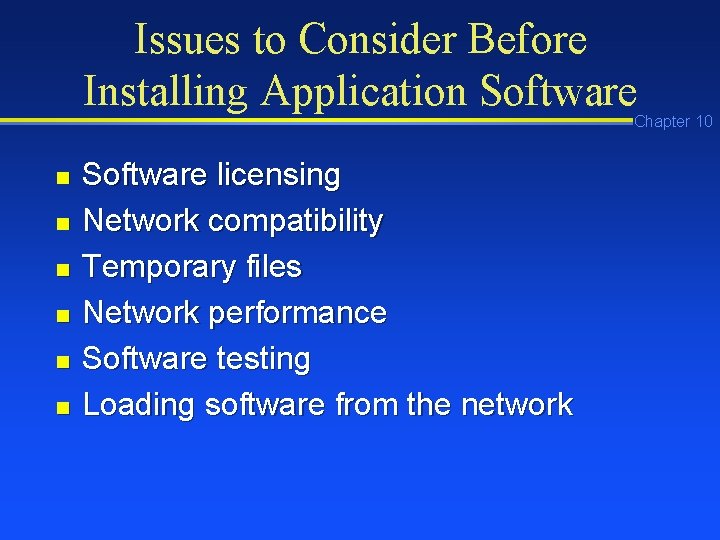 Issues to Consider Before Installing Application Software

Chapter 10

- Software licensing
- Network compatibility
- Temporary files
- Network performance
- Software testing
- Loading software from the network